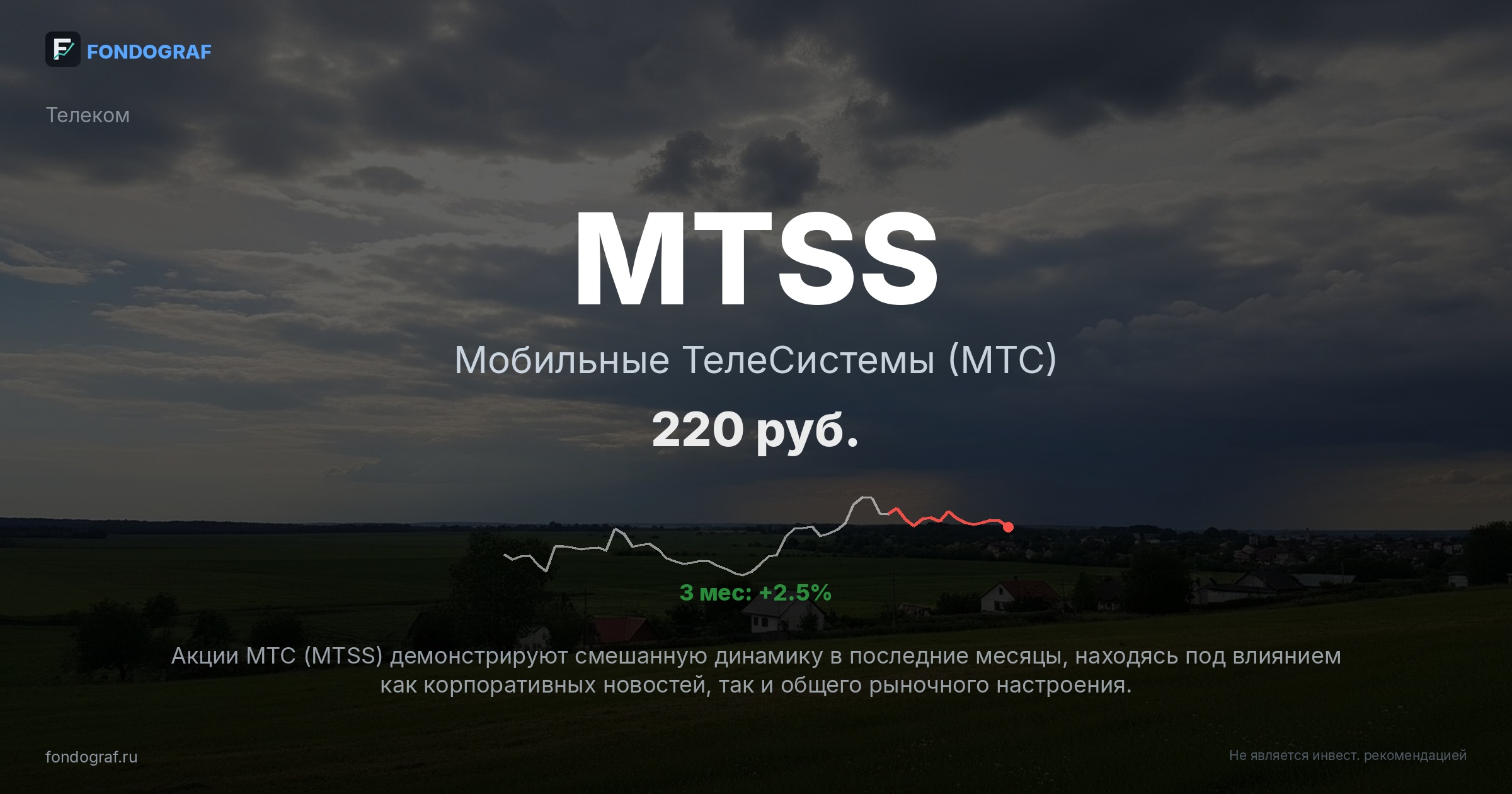 FONDOGRAF

Телеком

MTSS

Мобильные ТелеСистемы (МТС)

220 руб.

3 мес: +2.5%

Акции МТС (MTSS) демонстрируют смешанную динамику в последние месяцы, находясь под влиянием как корпоративных новостей, так и общего рыночного настроения.

fondograf.ru

Не является инвест. рекомендацией